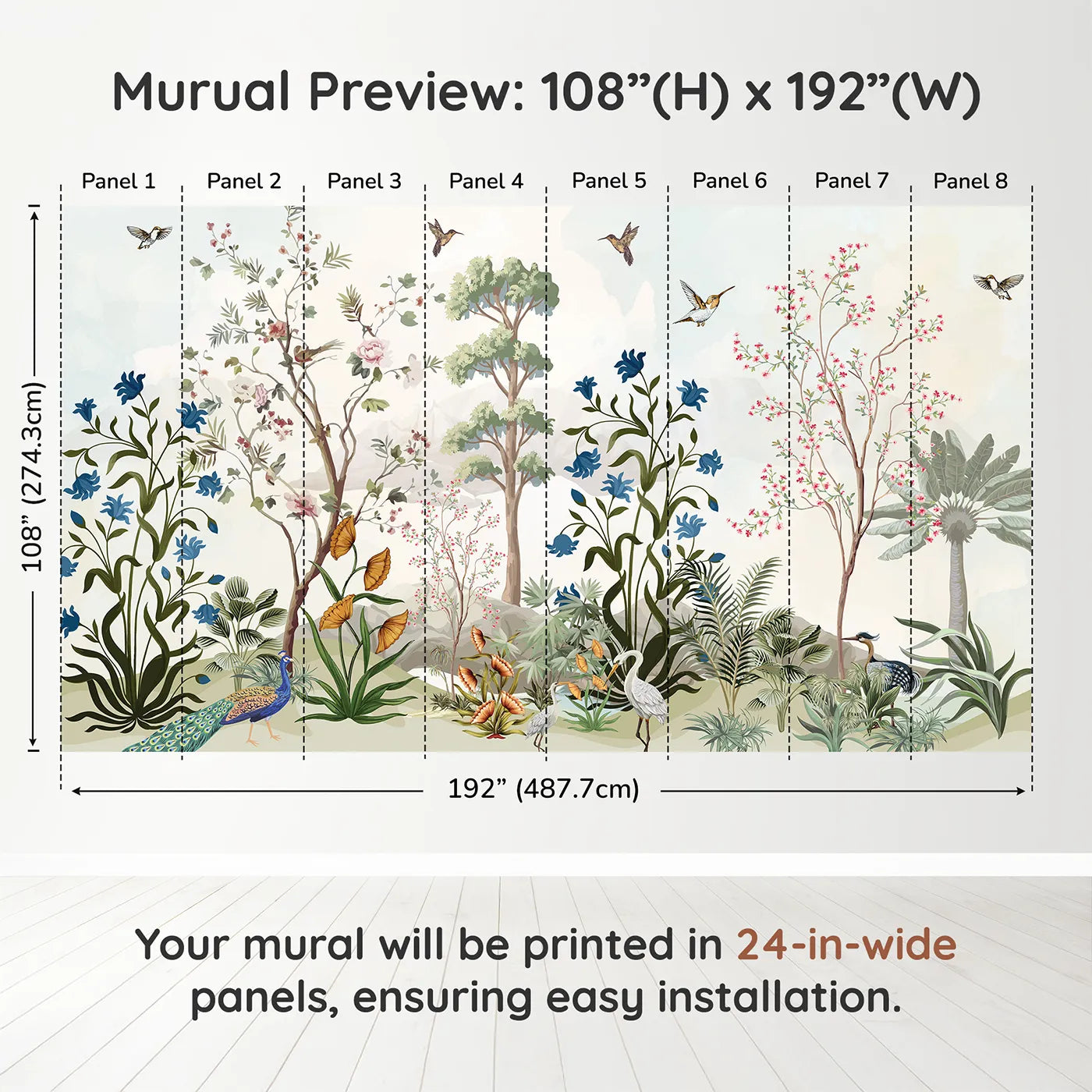 Murual Preview: 108”(H) x 192”(W)

Panel 1 Panel 2 Panel 3 Panel 4 Panel 5 Panel 6 Panel 7 Panel 8

108” (274.3cm)

192” (487.7cm)

Your mural will be printed in 24-in-wide panels, ensuring easy installation.